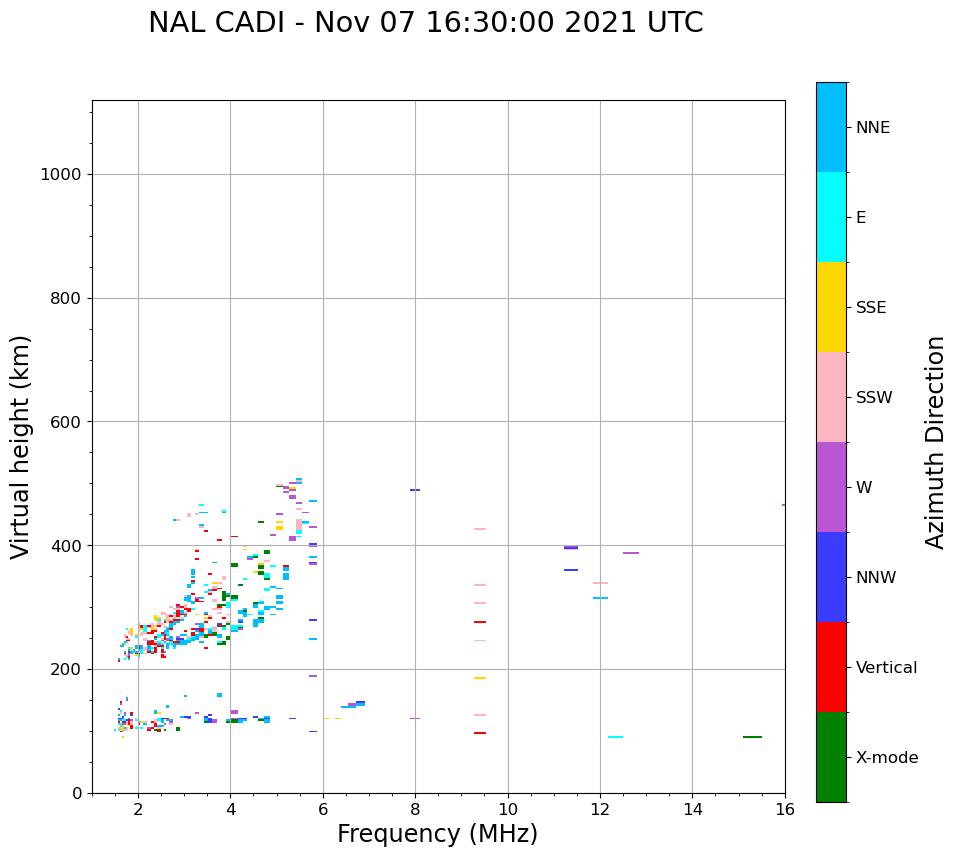 NAL CADI - Nov 07 16:30:00 2021 UTC

Virtual height (km)

1000
800
600
400
200
0

2
4
6
8
10
12
14
16

Frequency (MHz)

NNE
E
SSE
SSW
W
NNW
Vertical
X-mode

Azimuth Direction